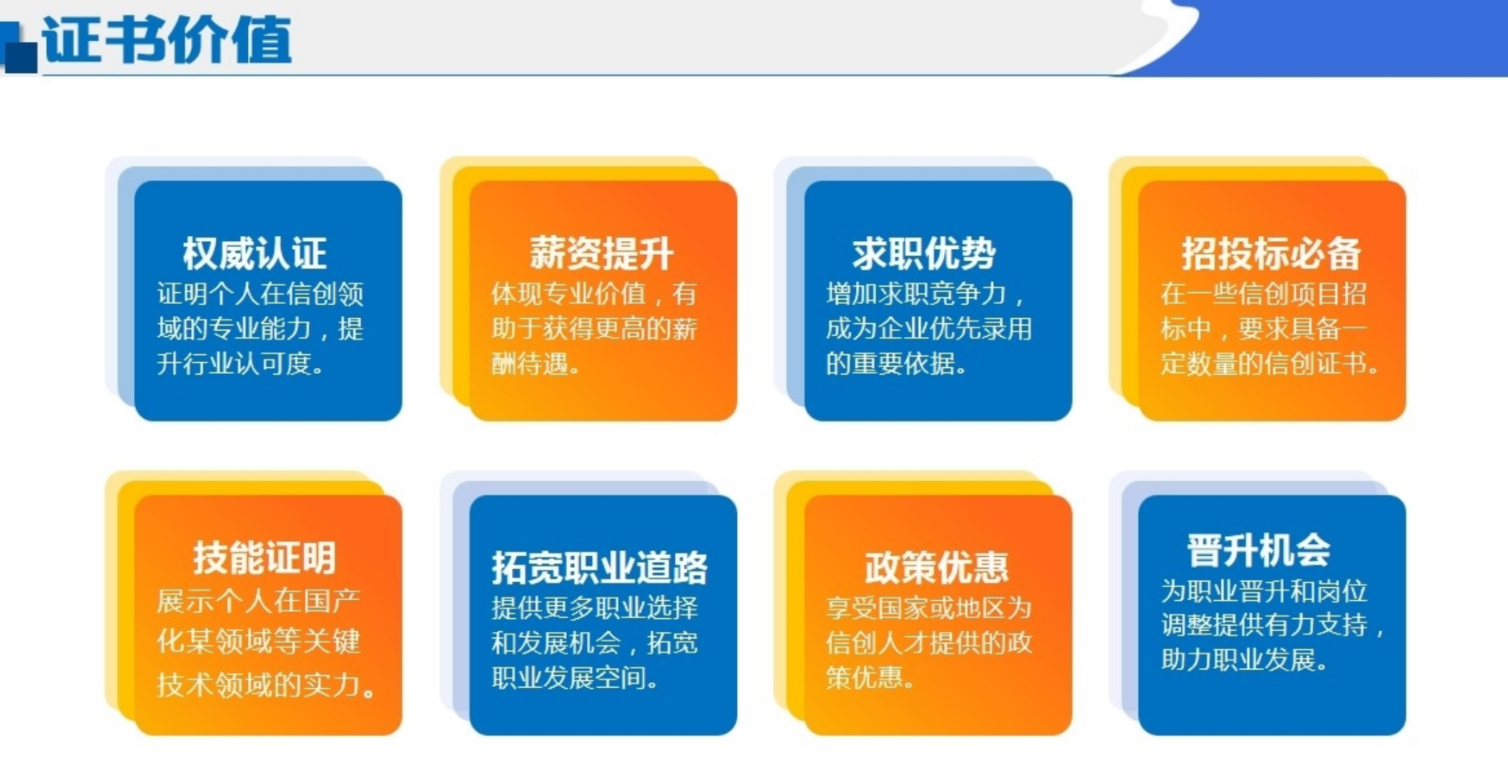 证书价值

权威认证
证明个人在信创领域的专业能力，提升行业认可度。

薪资提升
体现专业价值，有助于获得更高的薪酬待遇。

求职优势
增加求职竞争力，成为企业优先录用的重要依据。

招投标必备
在一些信创项目招标中，要求具备一定数量的信创证书。

技能证明
展示个人在国产化某领域等关键技术领域的实力。

拓宽职业道路
提供更多职业选择和发展机会，拓宽职业发展空间。

政策优惠
享受国家或地区为信创人才提供的政策优惠。

晋升机会
为职业晋升和岗位调整提供有力支持，助力职业发展。